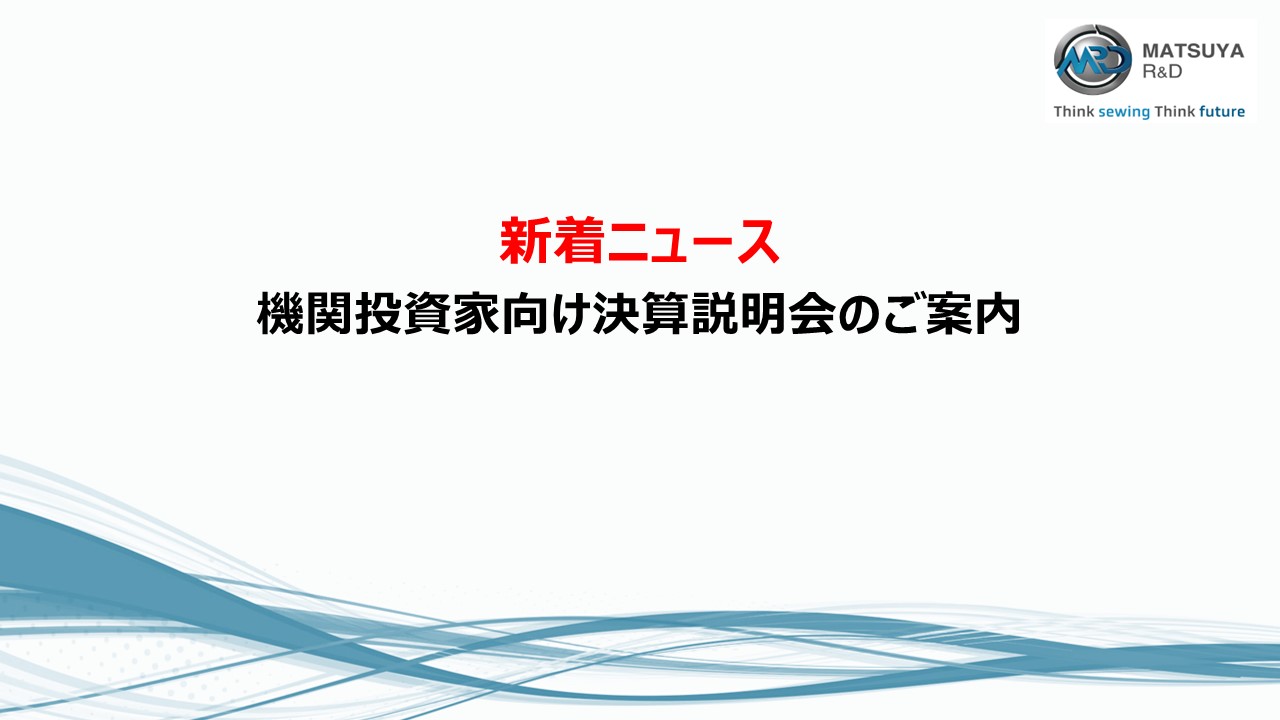 MRD MATSUYA R&D
Think sewing Think future

新着ニュース
機関投資家向け決算説明会のご案内